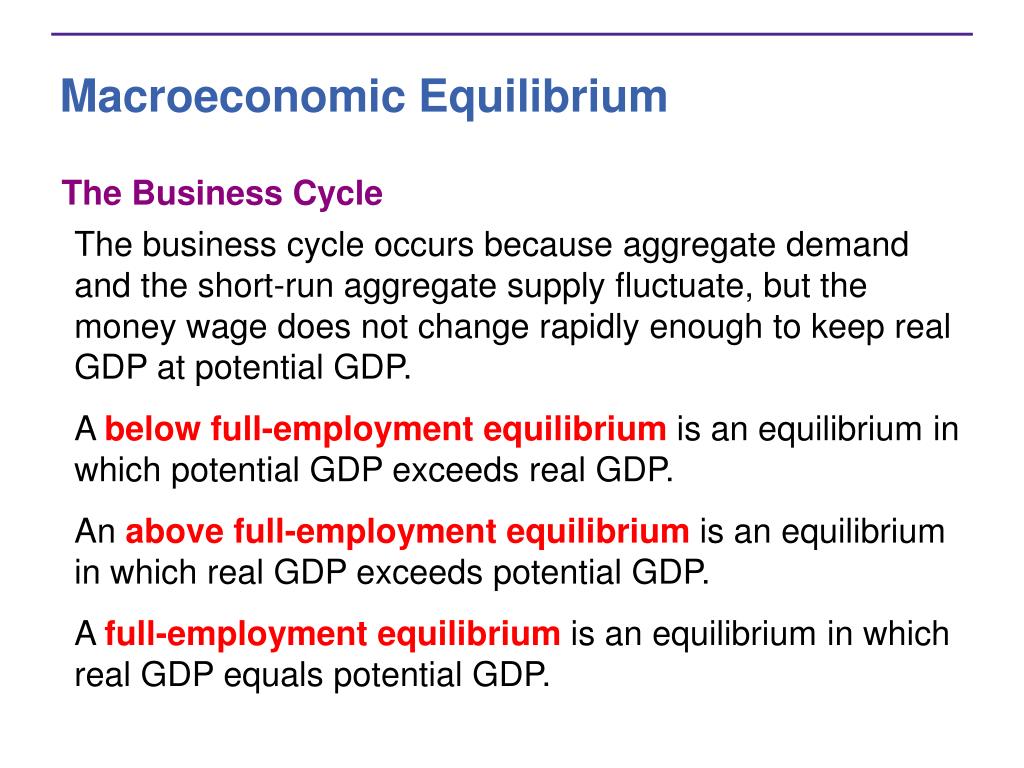 Macroeconomic Equilibrium

The Business Cycle

The business cycle occurs because aggregate demand and the short-run aggregate supply fluctuate, but the money wage does not change rapidly enough to keep real GDP at potential GDP.

A below full-employment equilibrium is an equilibrium in which potential GDP exceeds real GDP.

An above full-employment equilibrium is an equilibrium in which real GDP exceeds potential GDP.

A full-employment equilibrium is an equilibrium in which real GDP equals potential GDP.